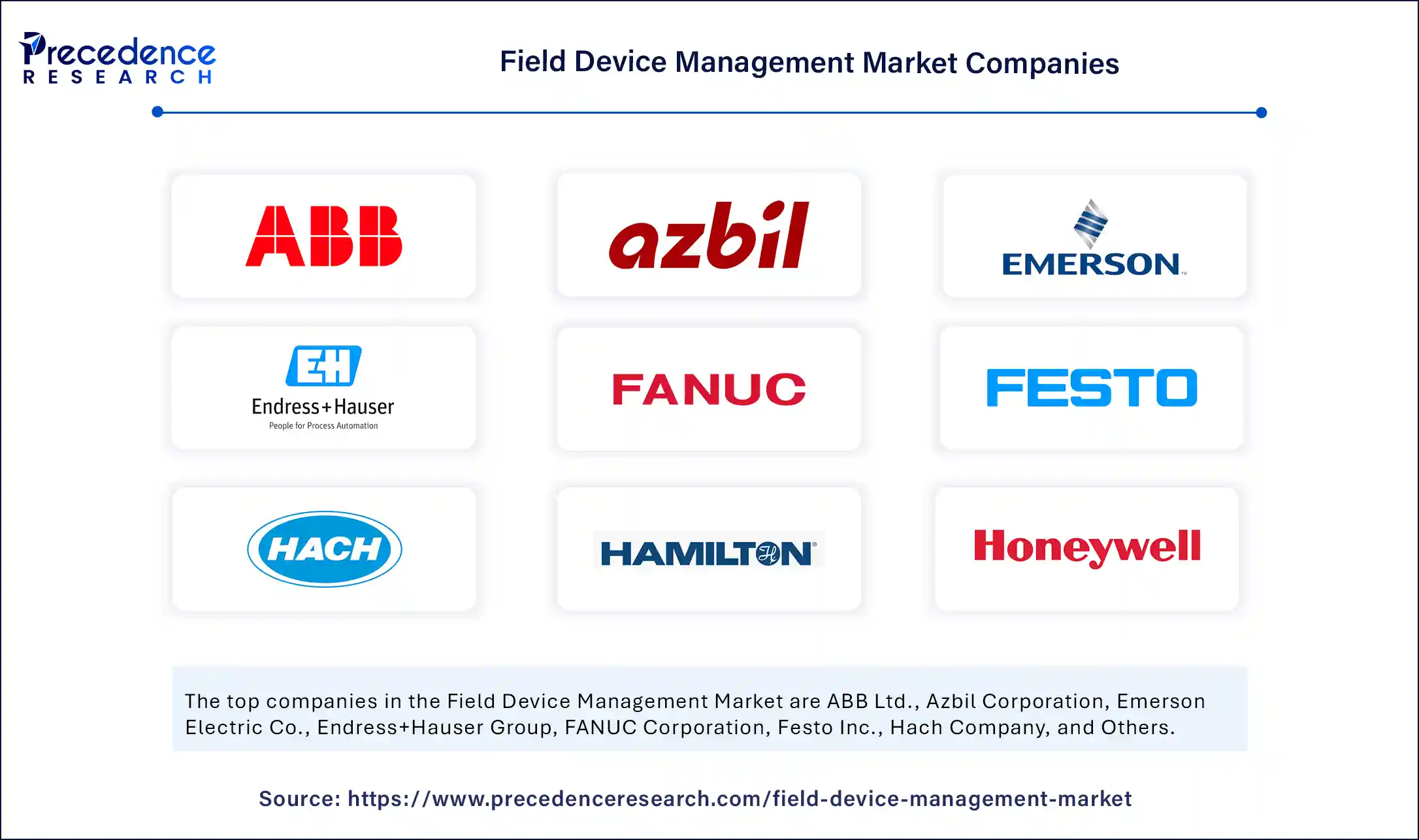 Precedence RESEARCH

Field Device Management Market Companies

ABB

azbil

EMERSON

EH Endress+Hauser People for Process Automation

FANUC

FESTO

HACH

HAMILTON

Honeywell

The top companies in the Field Device Management Market are ABB Ltd., Azbil Corporation, Emerson Electric Co., Endress+Hauser Group, FANUC Corporation, Festo Inc., Hach Company, and Others.

Source: https://www.precedenceresearch.com/field-device-management-market